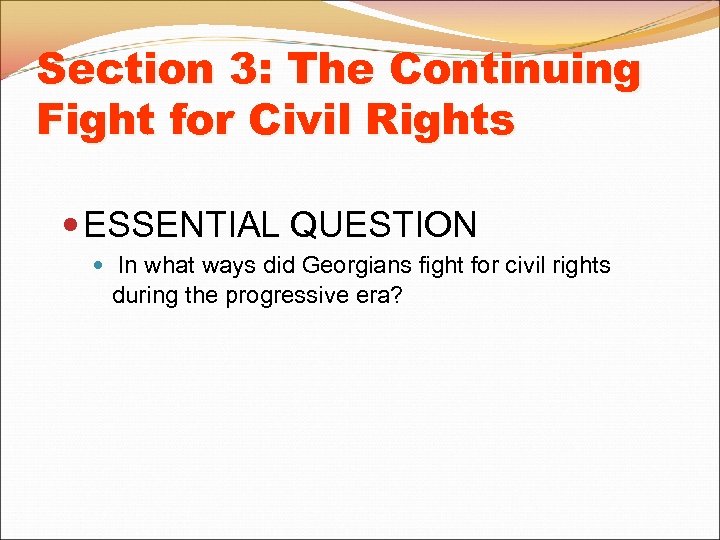 Section 3: The Continuing Fight for Civil Rights

ESSENTIAL QUESTION

In what ways did Georgians fight for civil rights during the progressive era?